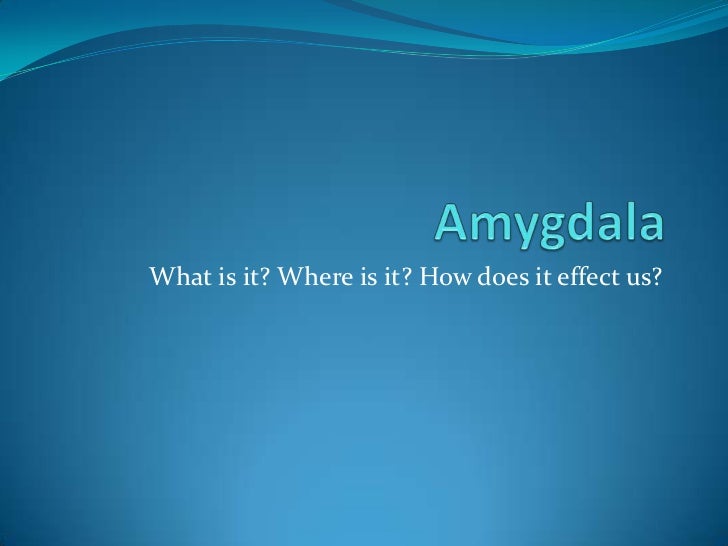 Amygdala

What is it? Where is it? How does it effect us?